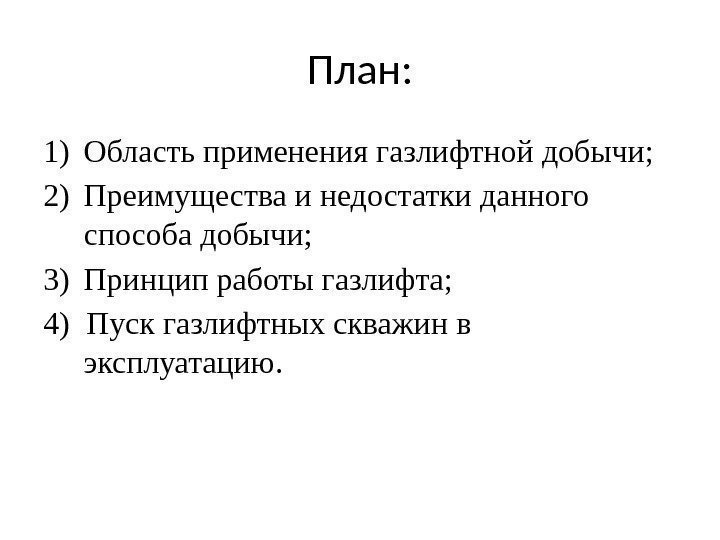 План:

1) Область применения газлифтной добычи;
2) Преимущества и недостатки данного способа добычи;
3) Принцип работы газлифта;
4) Пуск газлифтных скважин в эксплуатацию.